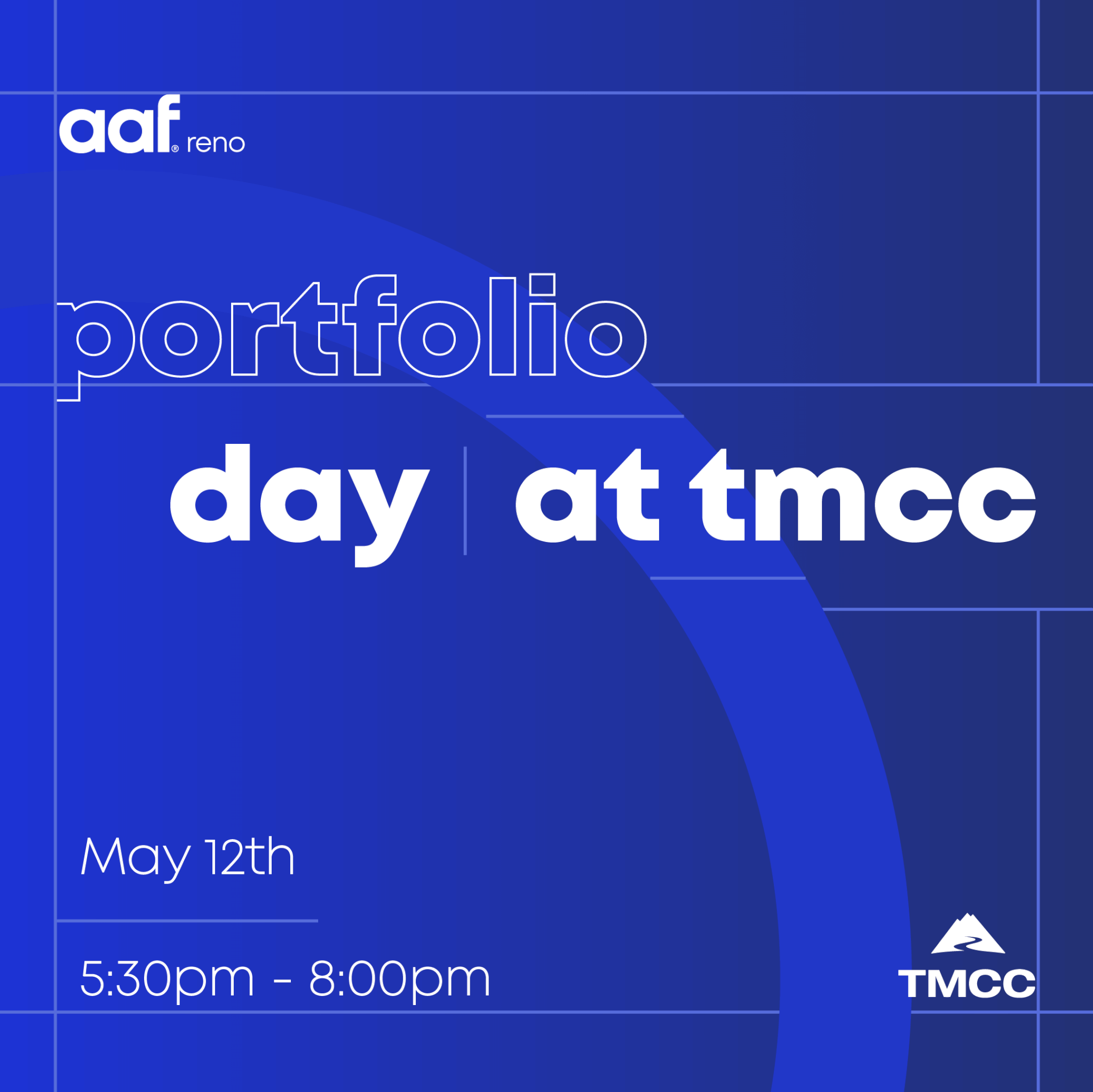 aaf® reno

portfolio

day | at tmcc

May 12th

5:30pm - 8:00pm

TMCC